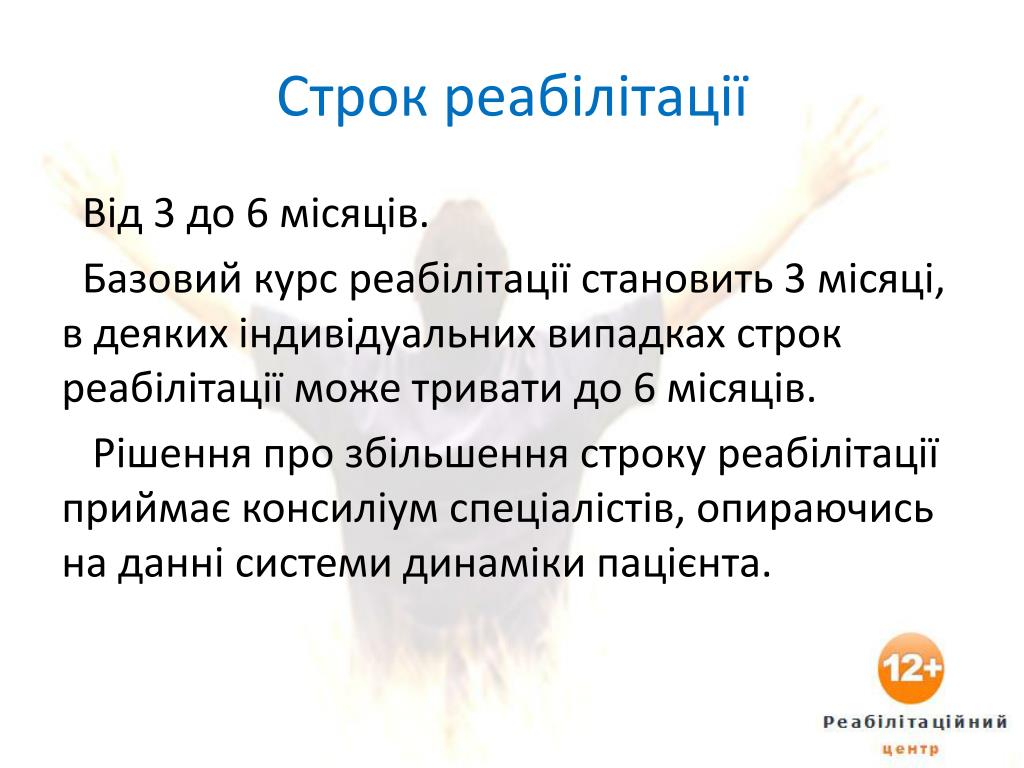 Строк реабілітації

Від 3 до 6 місяців.

Базовий курс реабілітації становить 3 місяці, в деяких індивідуальних випадках строк реабілітації може тривати до 6 місяців.

Рішення про збільшення строку реабілітації приймає консиліум спеціалістів, опираючись на данні системи динаміки пацієнта.

12+
Реабілітаційний
центр